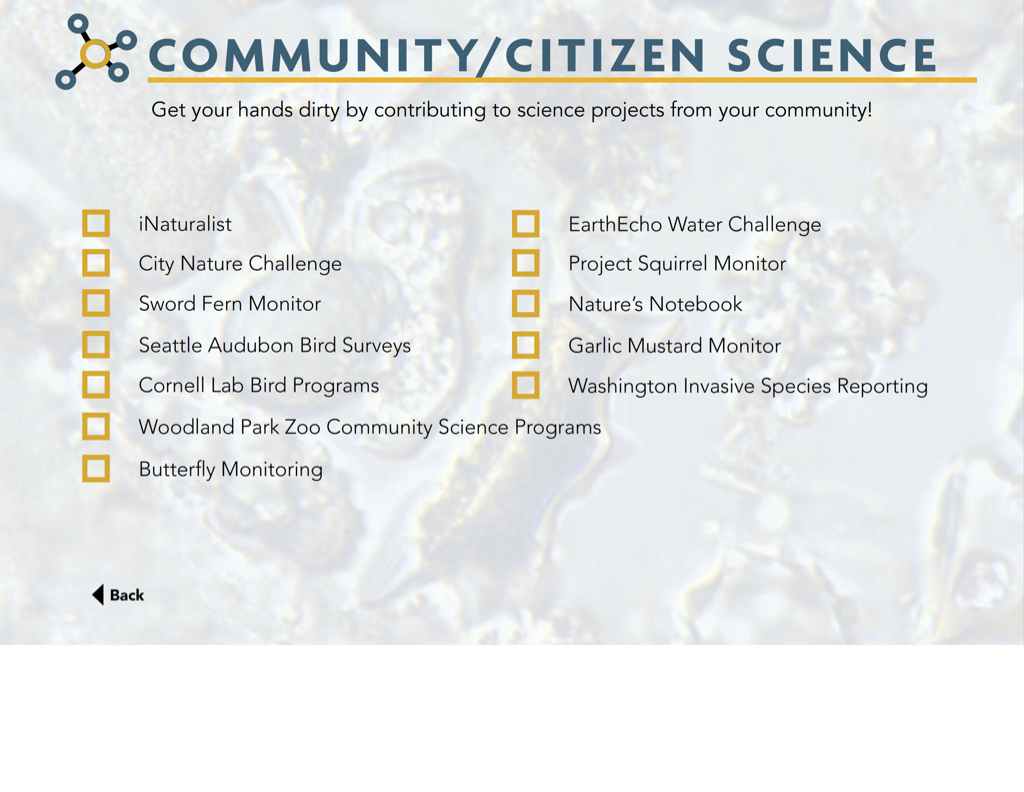 COMMUNITY/CITIZEN SCIENCE

Get your hands dirty by contributing to science projects from your community!

iNaturalist
City Nature Challenge
Sword Fern Monitor
Seattle Audubon Bird Surveys
Cornell Lab Bird Programs
Woodland Park Zoo Community Science Programs
Butterfly Monitoring

EarthEcho Water Challenge
Project Squirrel Monitor
Nature's Notebook
Garlic Mustard Monitor
Washington Invasive Species Reporting

Back